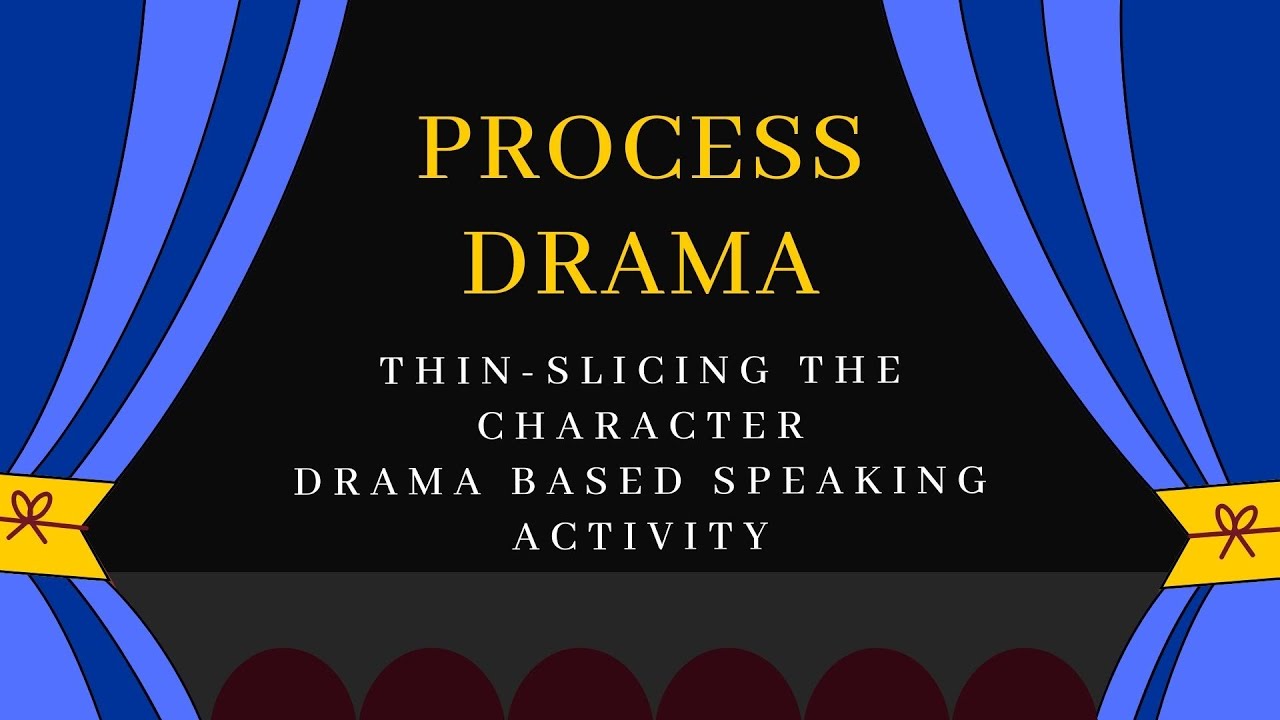 PROCESS DRAMA

THIN-SLICING THE CHARACTER
DRAMA BASED SPEAKING ACTIVITY